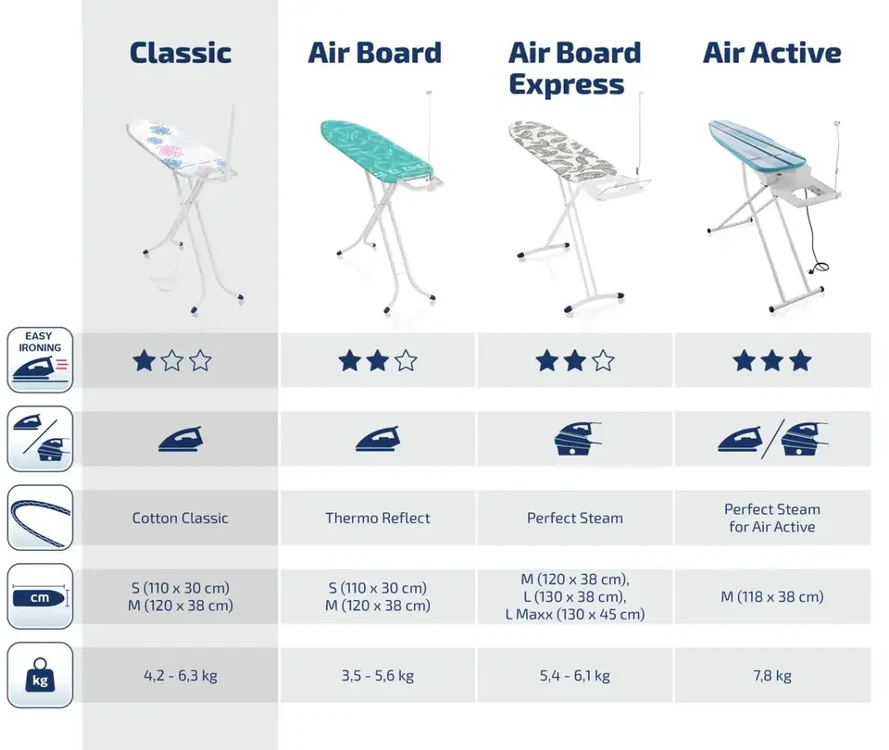 | | Classic | Air Board | Air Board Express | Air Active |
|---|---|---|---|---|
| EASY IRONING | ★☆☆ | ★★☆ | ★★☆ | ★★★ |
| | | | | |
| | Cotton Classic | Thermo Reflect | Perfect Steam | Perfect Steam for Air Active |
| cm | S (110 x 30 cm) M (120 x 38 cm) | S (110 x 30 cm) M (120 x 38 cm) | M (120 x 38 cm), L (130 x 38 cm), L Maxx (130 x 45 cm) | M (118 x 38 cm) |
| kg | 4,2 - 6,3 kg | 3,5 - 5,6 kg | 5,4 - 6,1 kg | 7,8 kg |